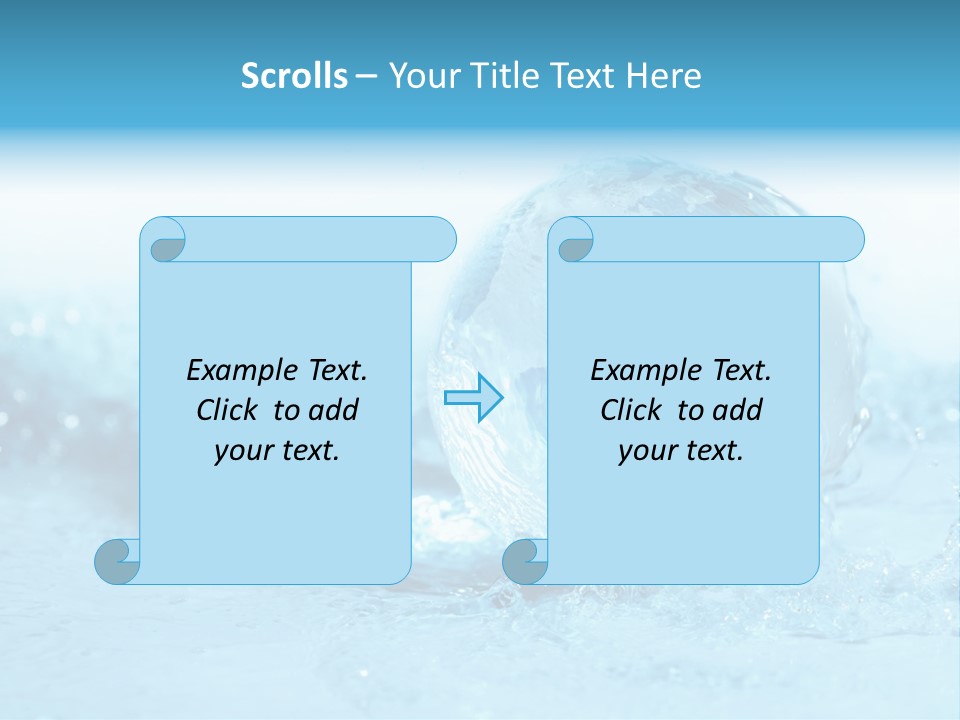 Scrolls – Your Title Text Here

Example Text. Click to add your text.

Example Text. Click to add your text.